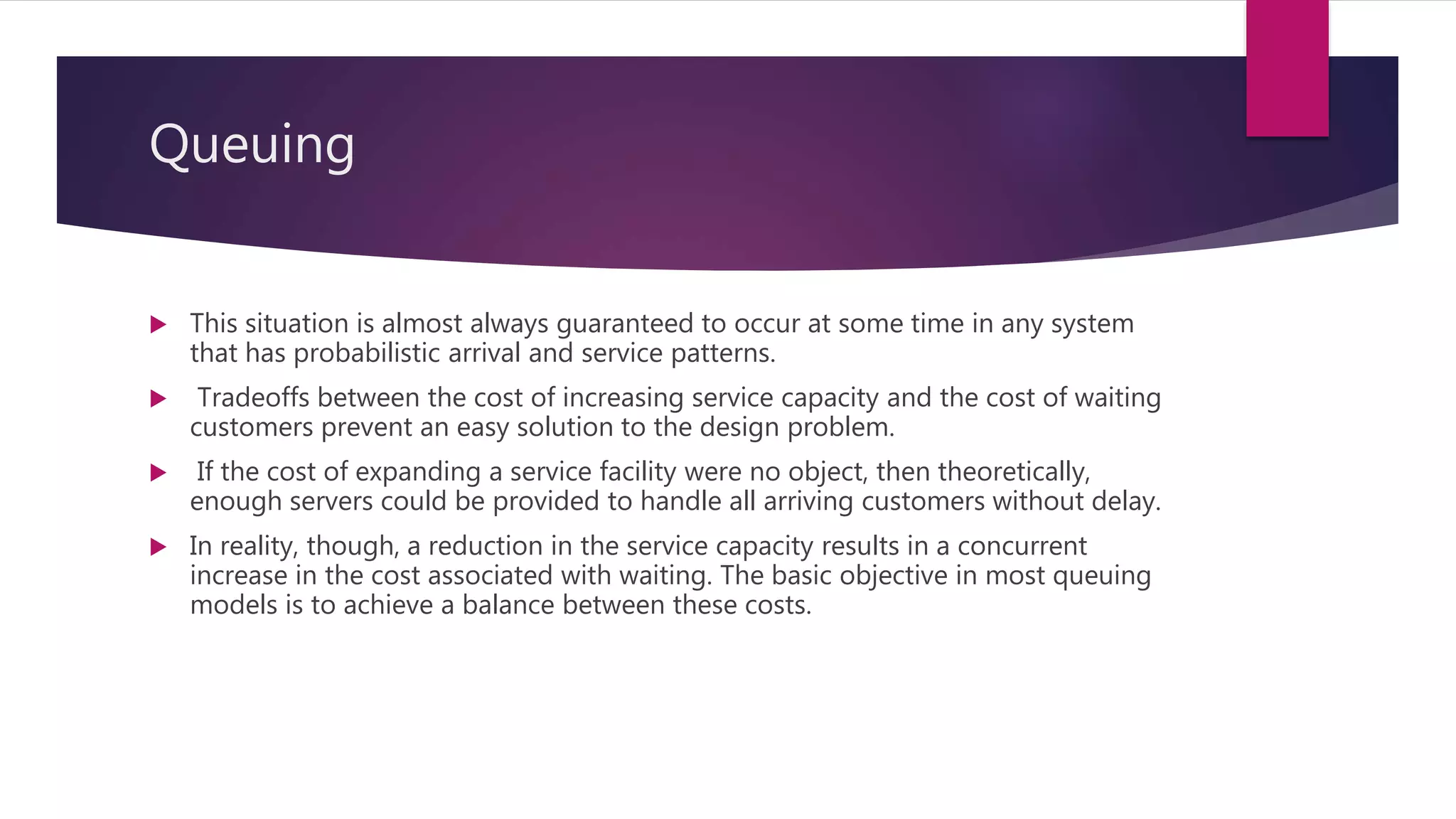 Queuing

▶ This situation is almost always guaranteed to occur at some time in any system that has probabilistic arrival and service patterns.

▶ Tradeoffs between the cost of increasing service capacity and the cost of waiting customers prevent an easy solution to the design problem.

▶ If the cost of expanding a service facility were no object, then theoretically, enough servers could be provided to handle all arriving customers without delay.

▶ In reality, though, a reduction in the service capacity results in a concurrent increase in the cost associated with waiting. The basic objective in most queuing models is to achieve a balance between these costs.